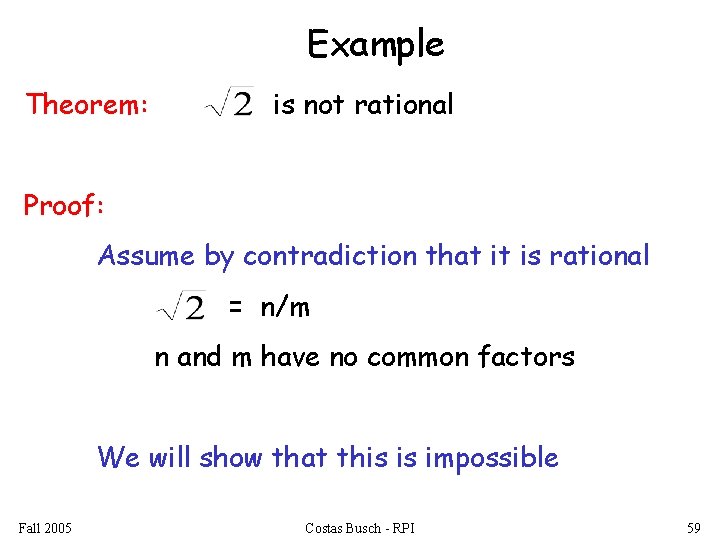 Example

Theorem: $\sqrt{2}$ is not rational

Proof:

Assume by contradiction that it is rational

$\sqrt{2}$ = n/m

n and m have no common factors

We will show that this is impossible

Fall 2005

Costas Busch - RPI

59